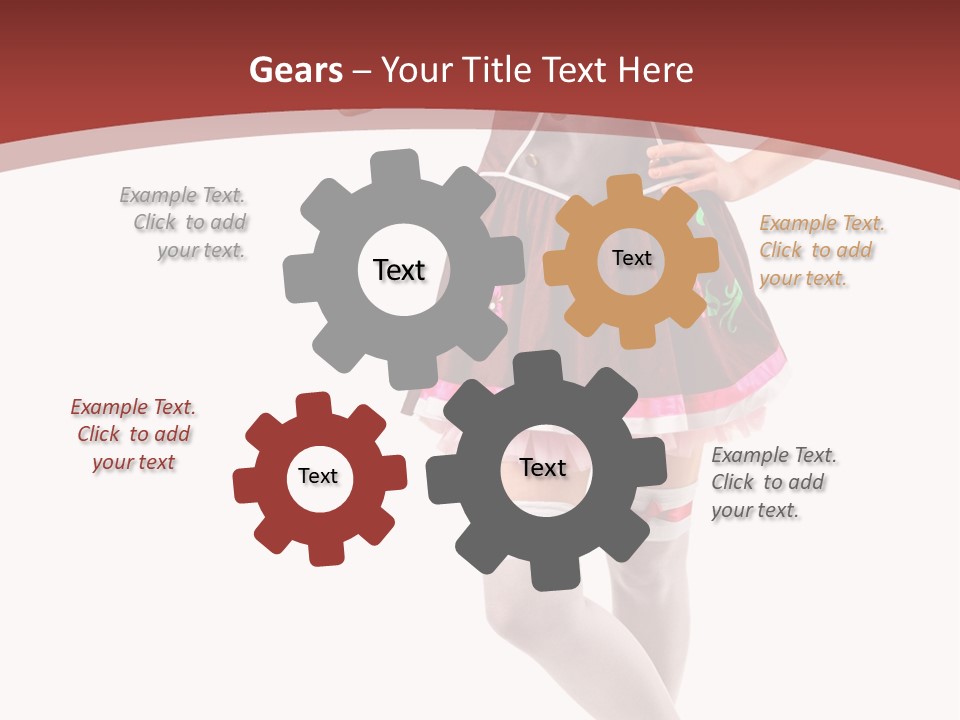 Gears – Your Title Text Here

Example Text. Click to add your text.

Text

Text

Example Text. Click to add your text.

Example Text. Click to add your text

Text

Text

Example Text. Click to add your text.